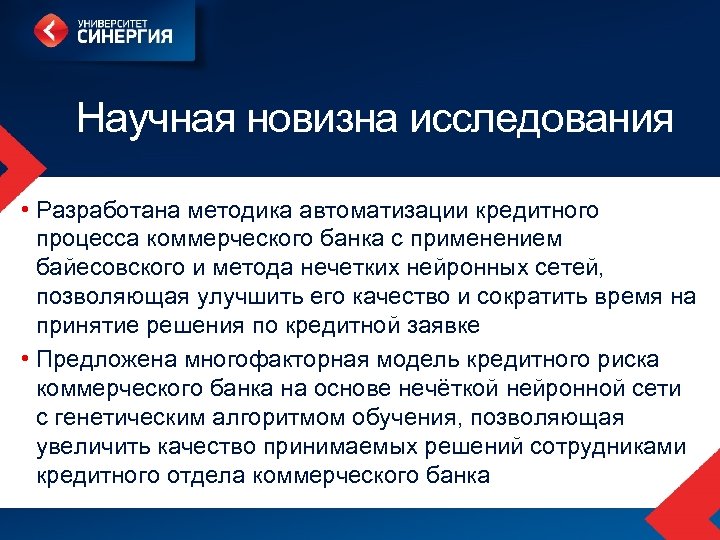 УНИВЕРСИТЕТ СИНЕРГИЯ

Научная новизна исследования

• Разработана методика автоматизации кредитного процесса коммерческого банка с применением байесовского и метода нечетких нейронных сетей, позволяющая улучшить его качество и сократить время на принятие решения по кредитной заявке

• Предложена многофакторная модель кредитного риска коммерческого банка на основе нечёткой нейронной сети с генетическим алгоритмом обучения, позволяющая увеличить качество принимаемых решений сотрудниками кредитного отдела коммерческого банка